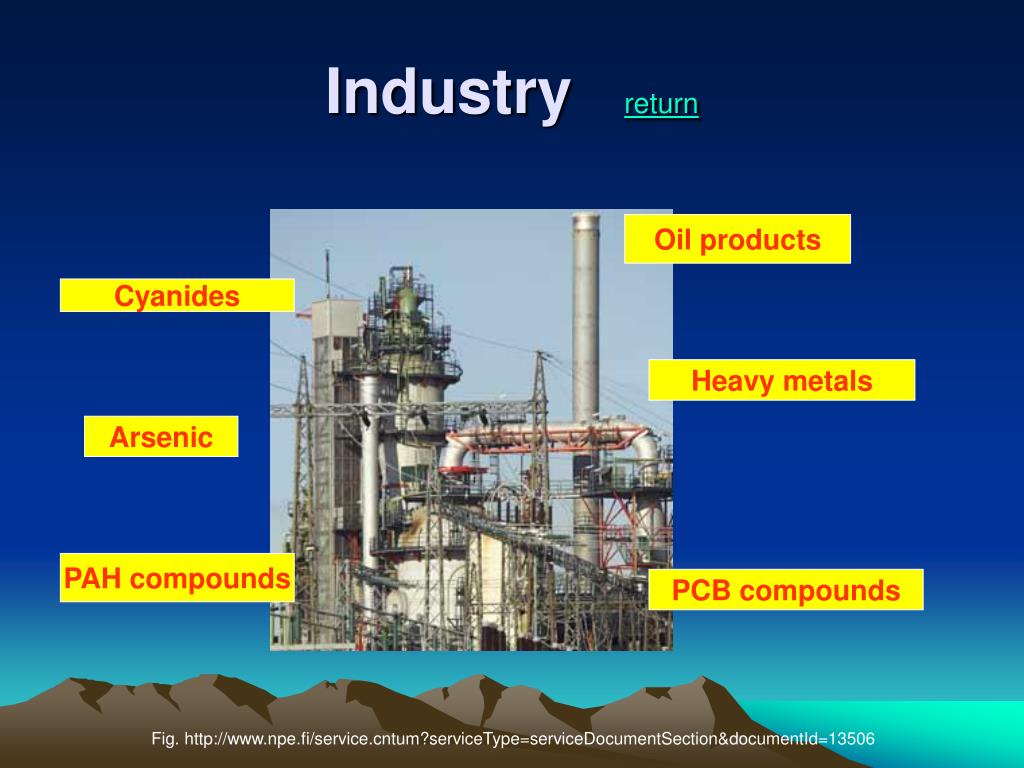 Industry return

Oil products

Cyanides

Heavy metals

Arsenic

PAH compounds

PCB compounds

Fig. http://www.npe.fi/service.cntum?serviceType=serviceDocumentSection&documentId=13506